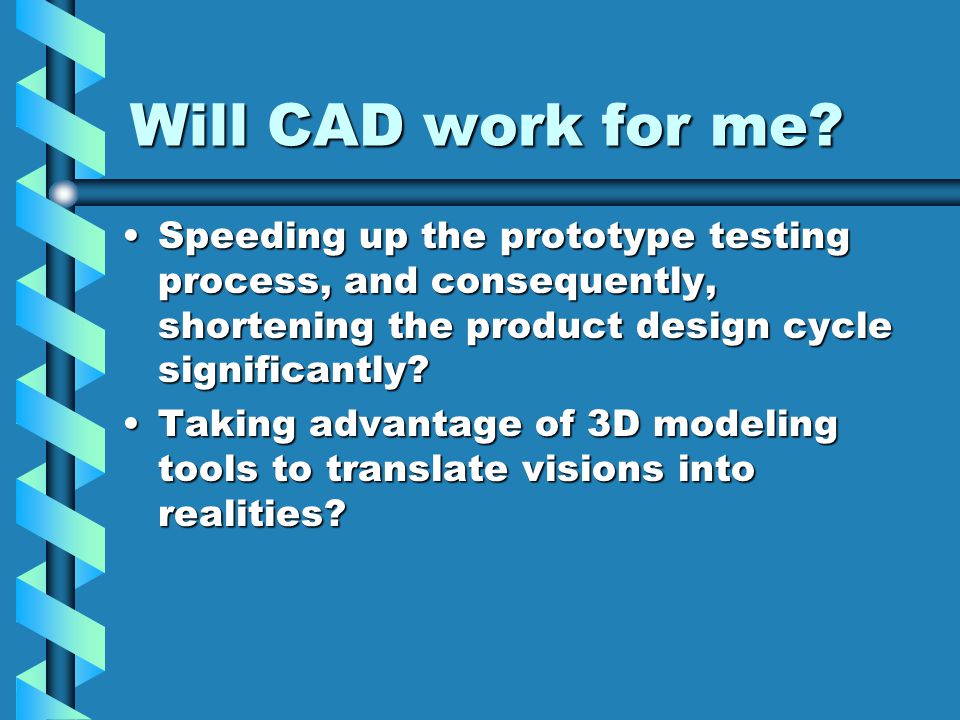 Will CAD work for me?

• Speeding up the prototype testing process, and consequently, shortening the product design cycle significantly?

• Taking advantage of 3D modeling tools to translate visions into realities?